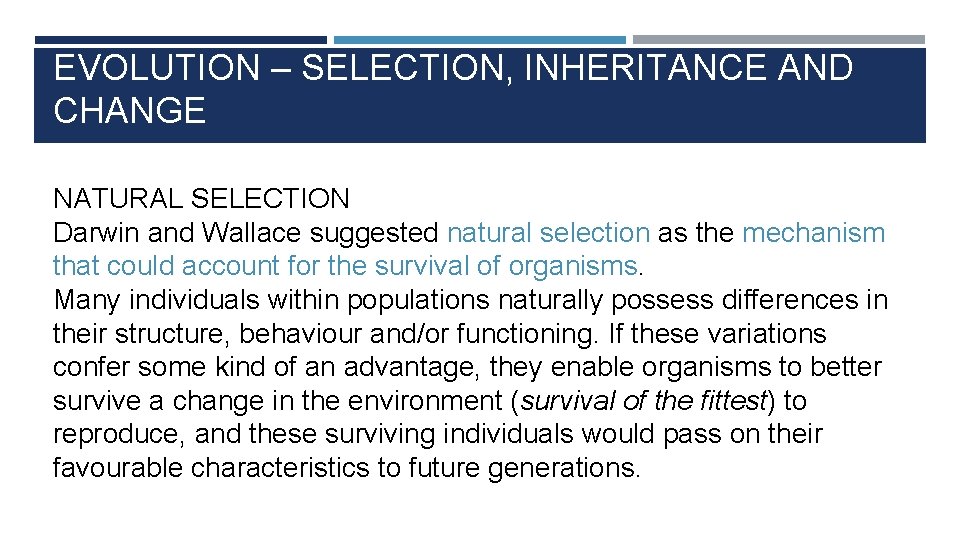 EVOLUTION – SELECTION, INHERITANCE AND CHANGE

NATURAL SELECTION
Darwin and Wallace suggested natural selection as the mechanism that could account for the survival of organisms.
Many individuals within populations naturally possess differences in their structure, behaviour and/or functioning. If these variations confer some kind of an advantage, they enable organisms to better survive a change in the environment (survival of the fittest) to reproduce, and these surviving individuals would pass on their favourable characteristics to future generations.